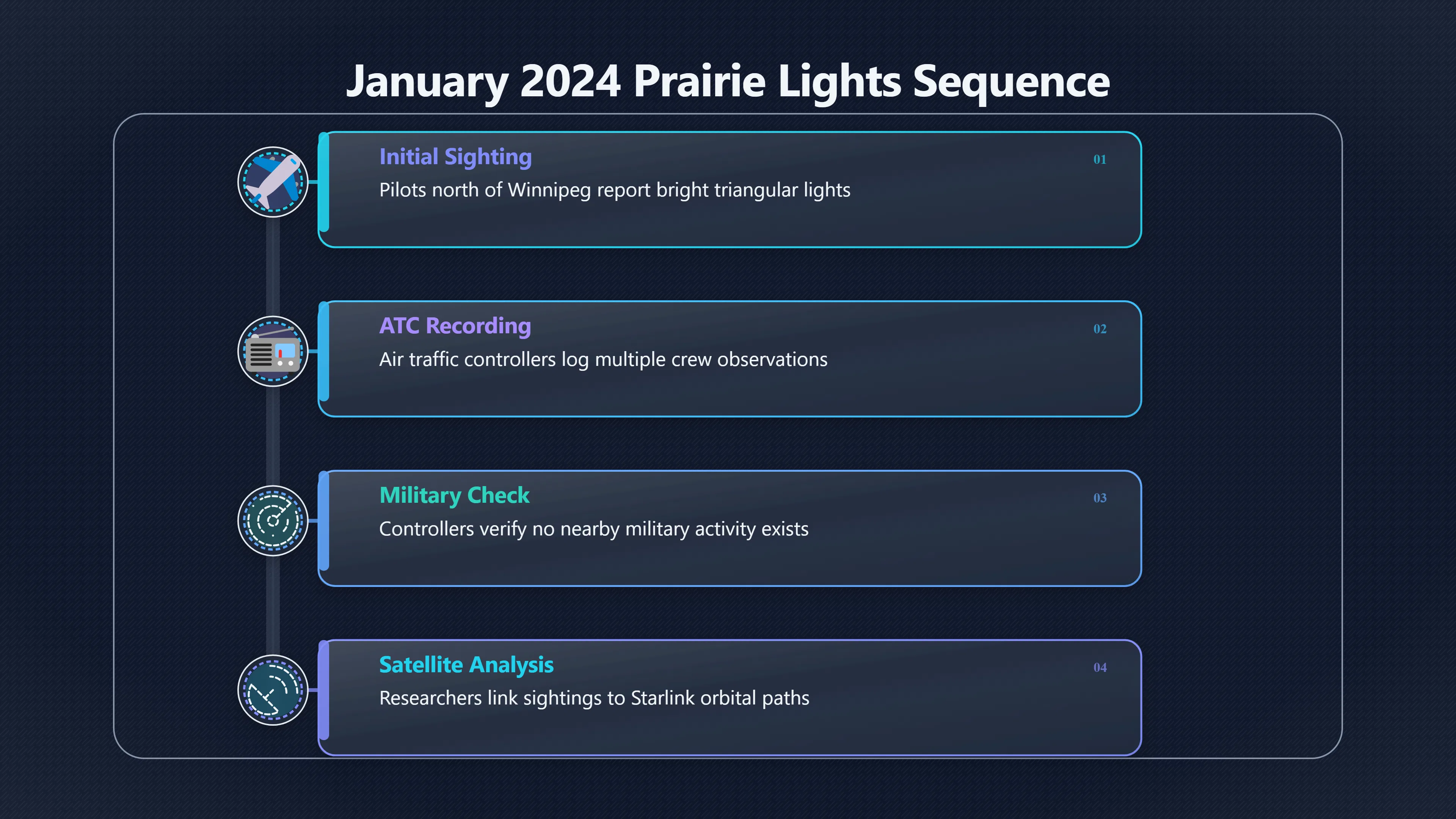 January 2024 Prairie Lights Sequence

Initial Sighting
01
Pilots north of Winnipeg report bright triangular lights

ATC Recording
02
Air traffic controllers log multiple crew observations

Military Check
03
Controllers verify no nearby military activity exists

Satellite Analysis
04
Researchers link sightings to Starlink orbital paths